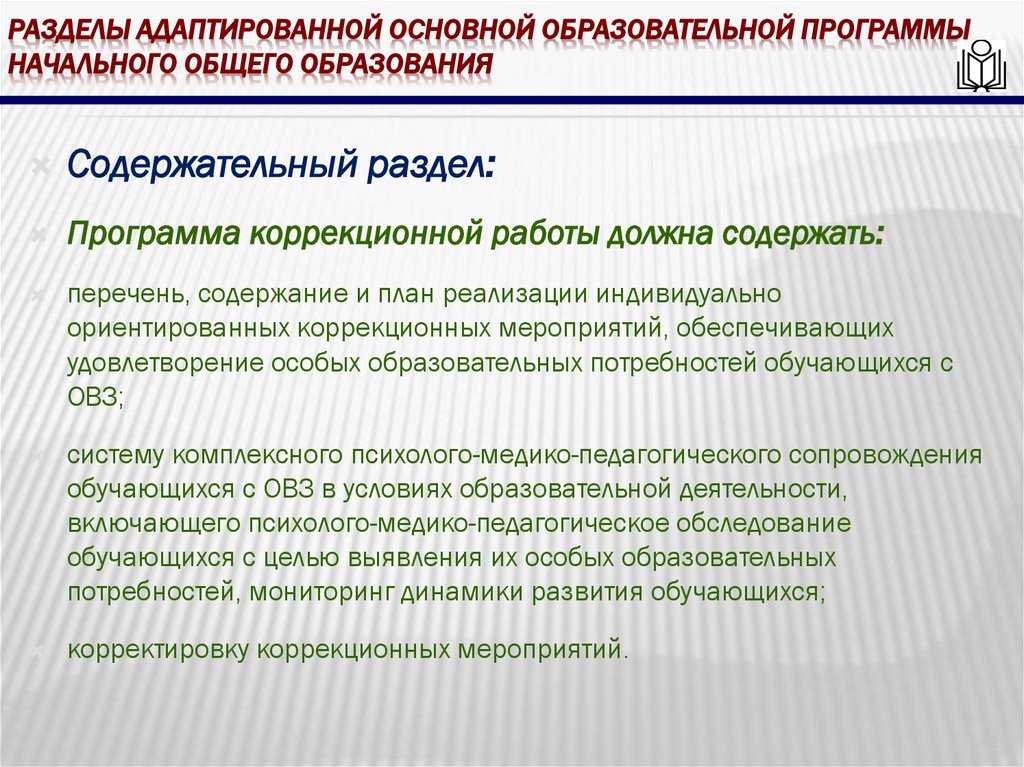 РАЗДЕЛЫ АДАПТИРОВАННОЙ ОСНОВНОЙ ОБРАЗОВАТЕЛЬНОЙ ПРОГРАММЫ НАЧАЛЬНОГО ОБЩЕГО ОБРАЗОВАНИЯ

Содержательный раздел:

Программа коррекционной работы должна содержать:

перечень, содержание и план реализации индивидуально ориентированных коррекционных мероприятий, обеспечивающих удовлетворение особых образовательных потребностей обучающихся с ОВЗ;

систему комплексного психолого-медико-педагогического сопровождения обучающихся с ОВЗ в условиях образовательной деятельности, включающего психолого-медико-педагогическое обследование обучающихся с целью выявления их особых образовательных потребностей, мониторинг динамики развития обучающихся;

корректировку коррекционных мероприятий.

42